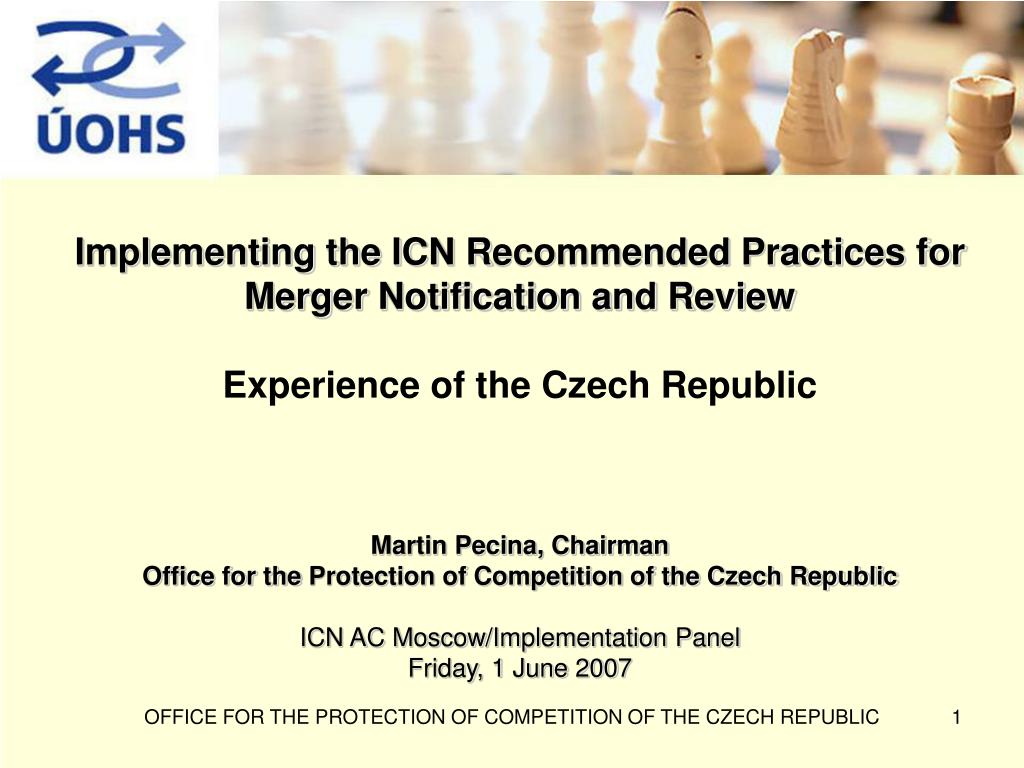 ÚOHS

Implementing the ICN Recommended Practices for Merger Notification and Review

Experience of the Czech Republic

Martin Pecina, Chairman
Office for the Protection of Competition of the Czech Republic

ICN AC Moscow/Implementation Panel
Friday, 1 June 2007

OFFICE FOR THE PROTECTION OF COMPETITION OF THE CZECH REPUBLIC 1